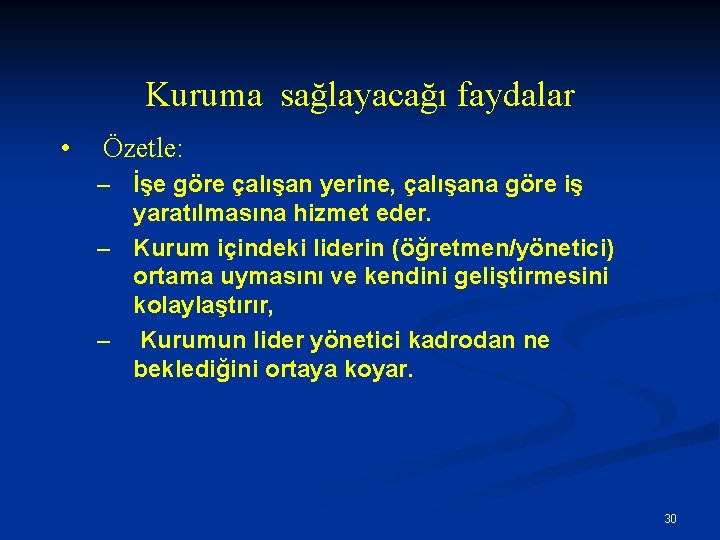 Kuruma sağlayacağı faydalar

• Özetle:

– İşe göre çalışan yerine, çalışana göre iş yaratılmasına hizmet eder.

– Kurum içindeki liderin (öğretmen/yönetici) ortama uymasını ve kendini geliştirmesini kolaylaştırır,

– Kurumun lider yönetici kadrodan ne beklediğini ortaya koyar.

30